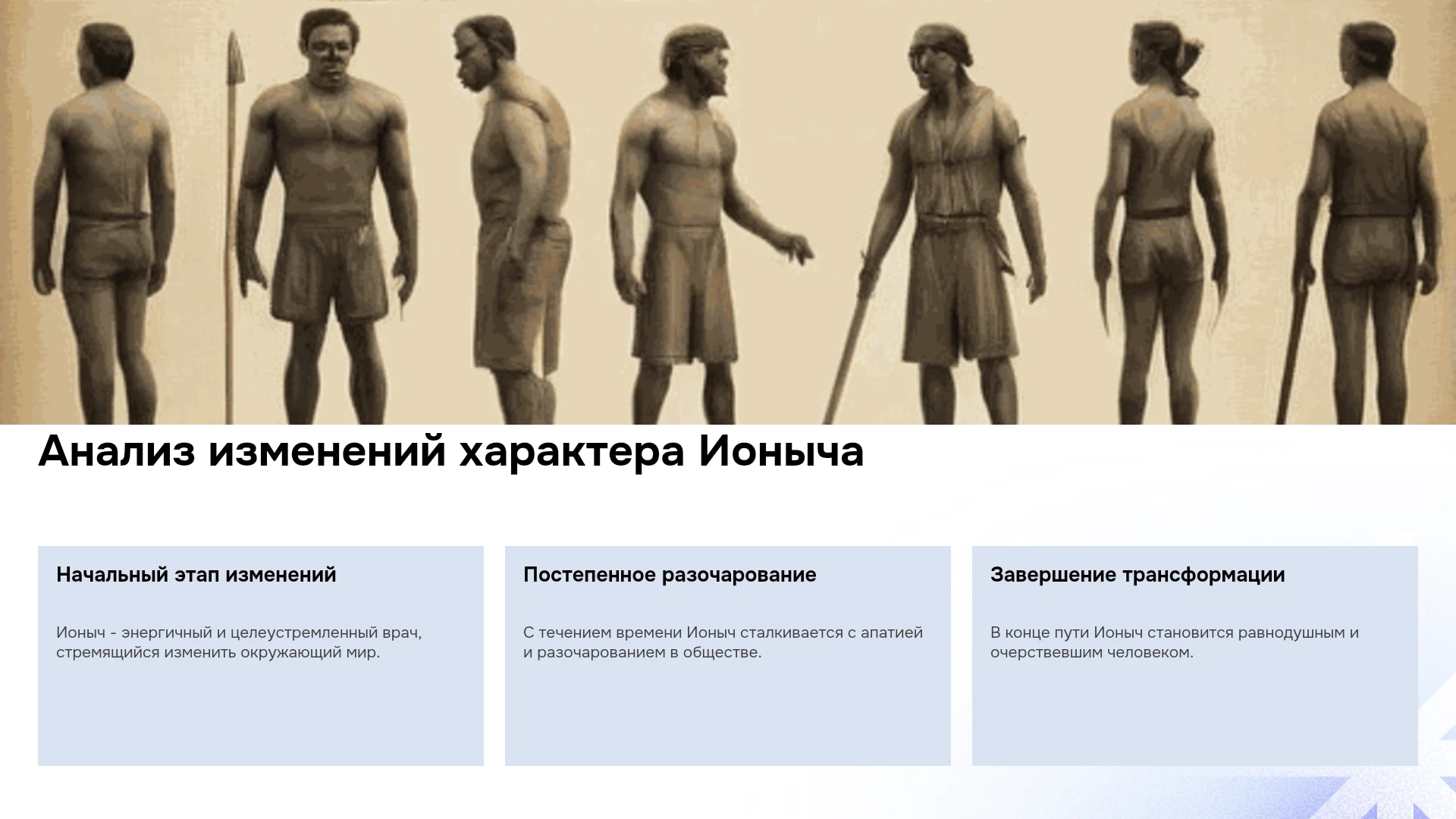 Анализ изменений характера Ионыча

Начальный этап изменений

Ионыч - энергичный и целеустремленный врач, стремящийся изменить окружающий мир.

Постепенное разочарование

С течением времени Ионыч сталкивается с апатией и разочарованием в обществе.

Завершение трансформации

В конце пути Ионыч становится равнодушным и очерствевшим человеком.